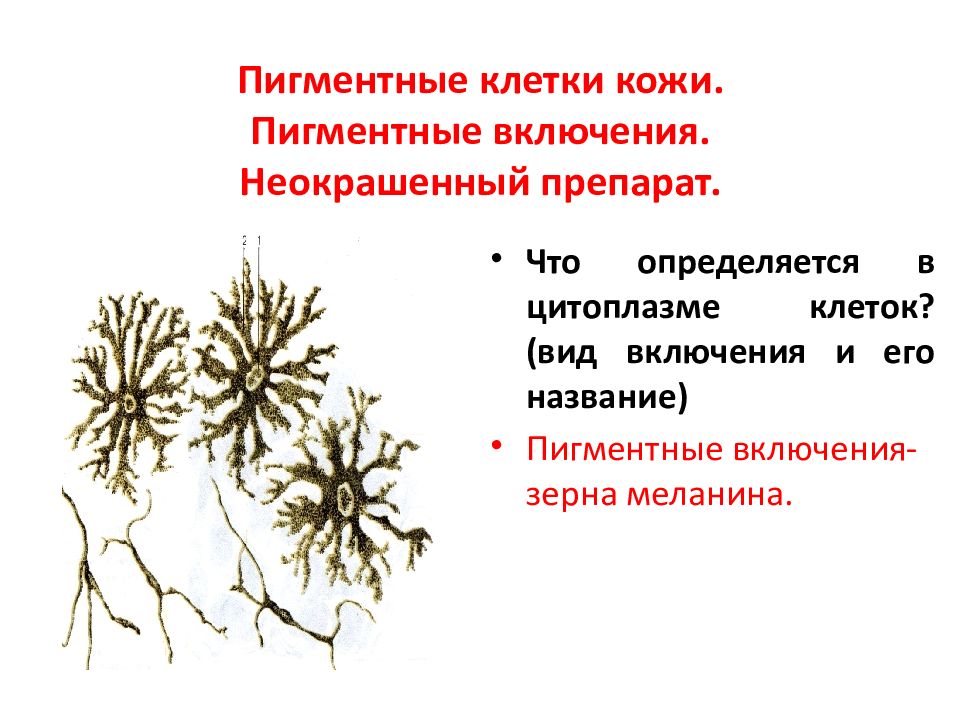 Пигментные клетки кожи.
Пигментные включения.
Неокрашенный препарат.

2 1

• Что определяется в цитоплазме клеток? (вид включения и его название)

• Пигментные включения- зерна меланина.